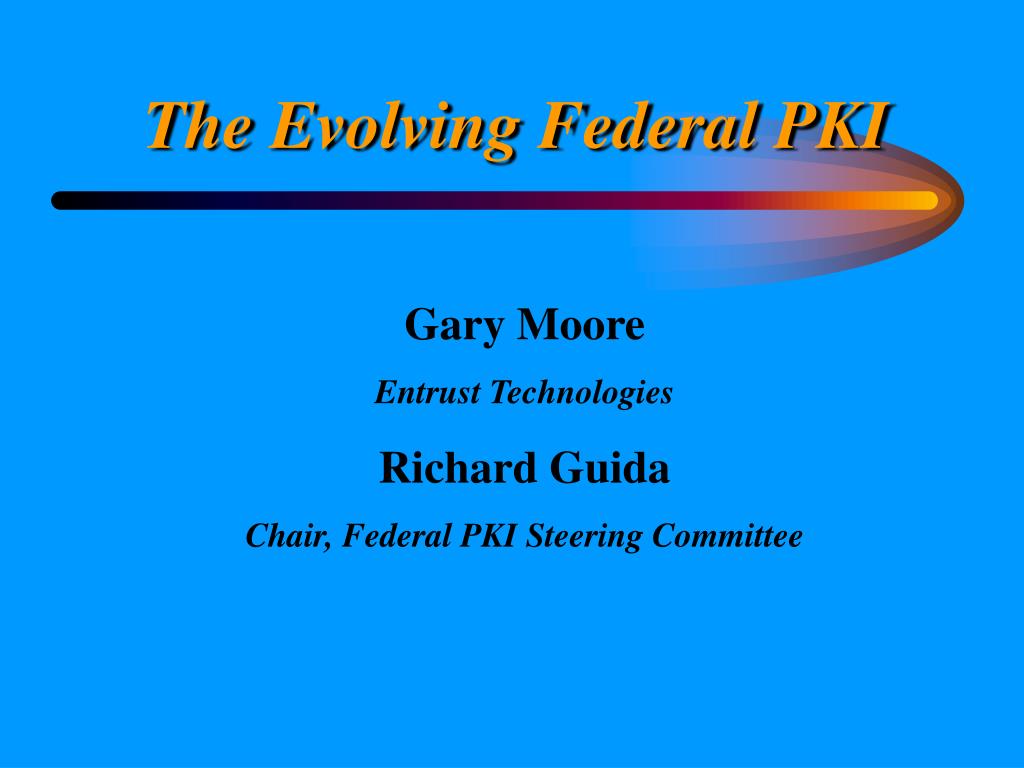 The Evolving Federal PKI

Gary Moore

Entrust Technologies

Richard Guida

Chair, Federal PKI Steering Committee